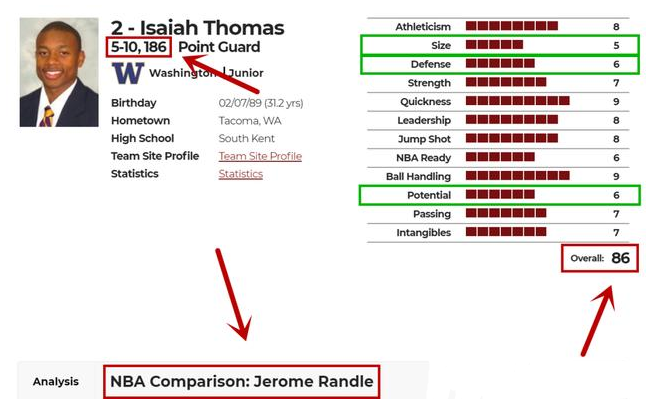 2 - Isaiah Thomas
5-10, 186 Point Guard
W Washington | Junior

| | |
|---|---|
| Birthday | 02/07/89 (31.2 yrs) |
| Hometown | Tacoma, WA |
| High School | South Kent |
| Team Site Profile | Team Site Profile |
| Statistics | Statistics |

| | |
|---|---|
| Athleticism | 8 |
| Size | 5 |
| Defense | 6 |
| Strength | 7 |
| Quickness | 9 |
| Leadership | 8 |
| Jump Shot | 8 |
| NBA Ready | 6 |
| Ball Handling | 9 |
| Potential | 6 |
| Passing | 7 |
| Intangibles | 7 |

Overall: 86

Analysis NBA Comparison: Jerome Randle